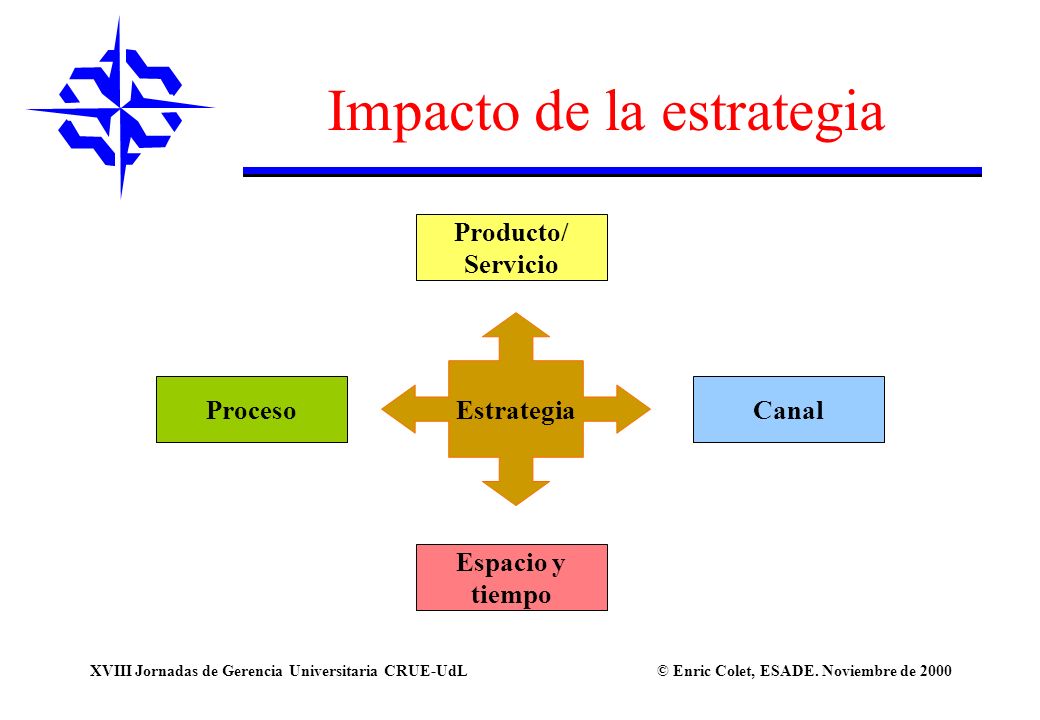 Impacto de la estrategia

Producto/ Servicio

Proceso

Estrategia

Canal

Espacio y tiempo

XVIII Jornadas de Gerencia Universitaria CRUE-UdL

© Enric Colet, ESADE. Noviembre de 2000